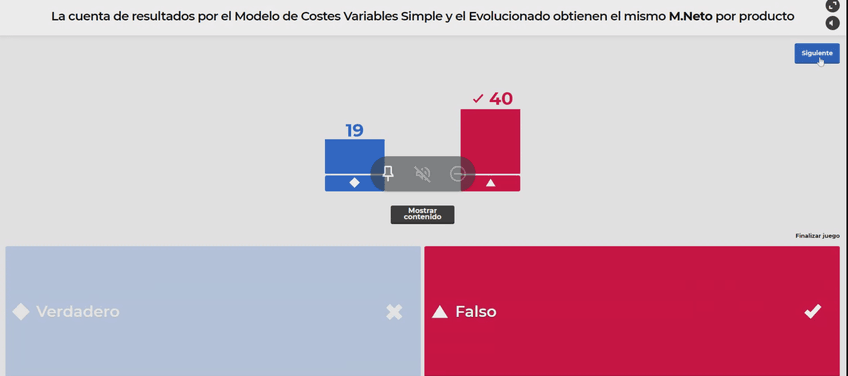 La cuenta de resultados por el Modelo de Costes Variables Simple y el Evolucionado obtienen el mismo M.Neto por producto

Siguiente

19

✓ 40

Mostrar contenido

Finalizar juego

Verdadero

Falso